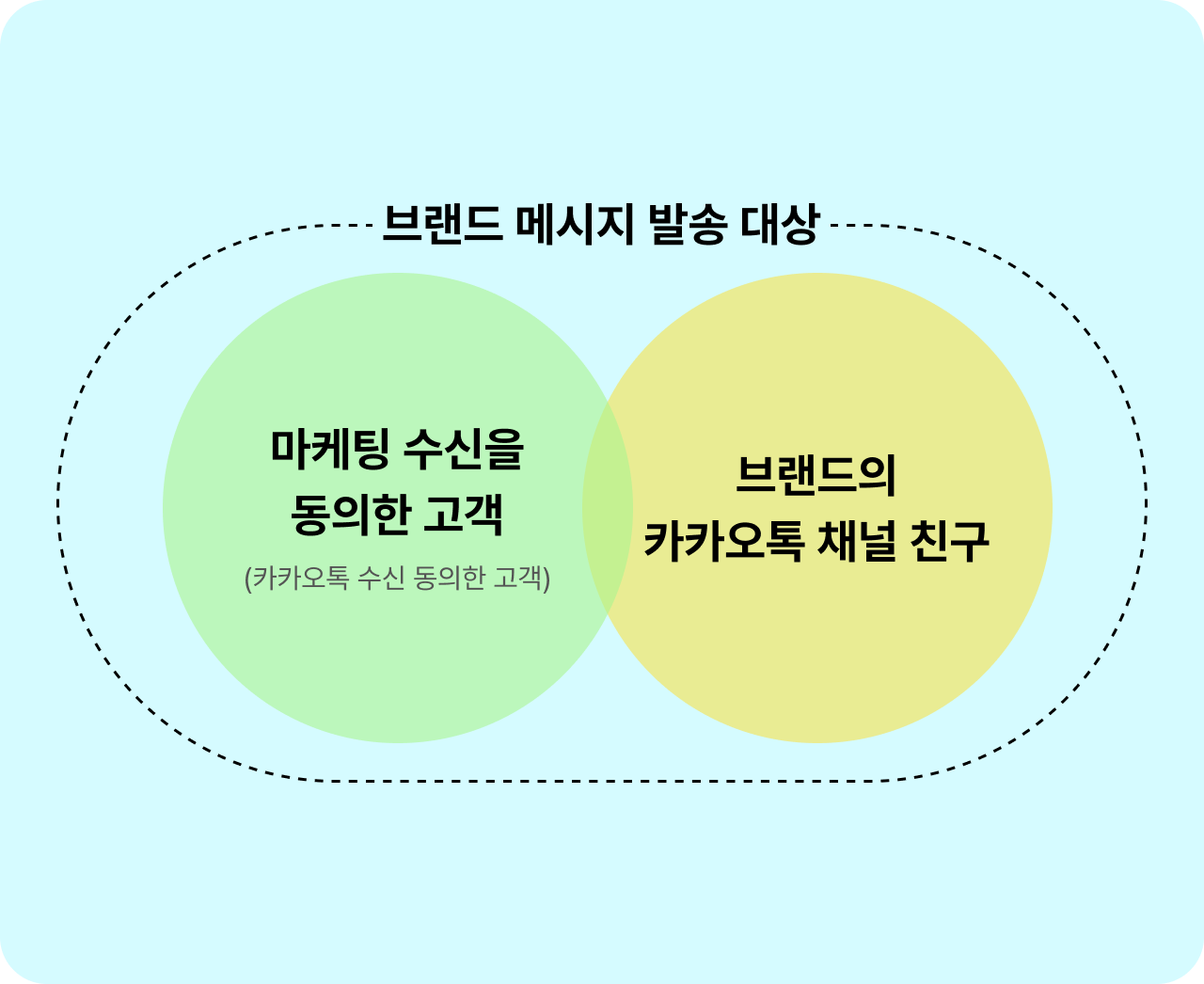 브랜드 메시지 발송 대상

마케팅 수신을 동의한 고객

(카카오톡 수신 동의한 고객)

브랜드의 카카오톡 채널 친구